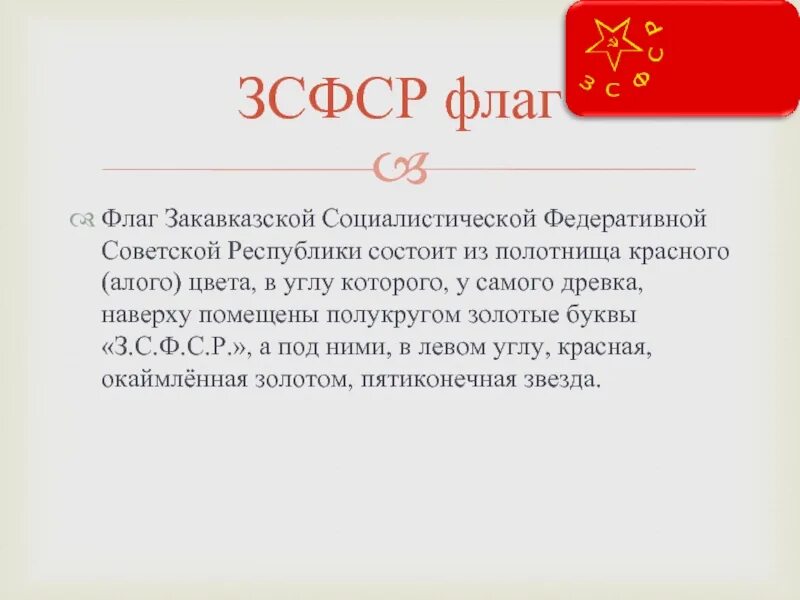 ЗСФСР флаг

З С Ф С Р

Флаг Закавказской Социалистической Федеративной Советской Республики состоит из полотнища красного (алого) цвета, в углу которого, у самого древка, наверху помещены полукругом золотые буквы «З.С.Ф.С.Р.», а под ними, в левом углу, красная, окаймлённая золотом, пятиконечная звезда.